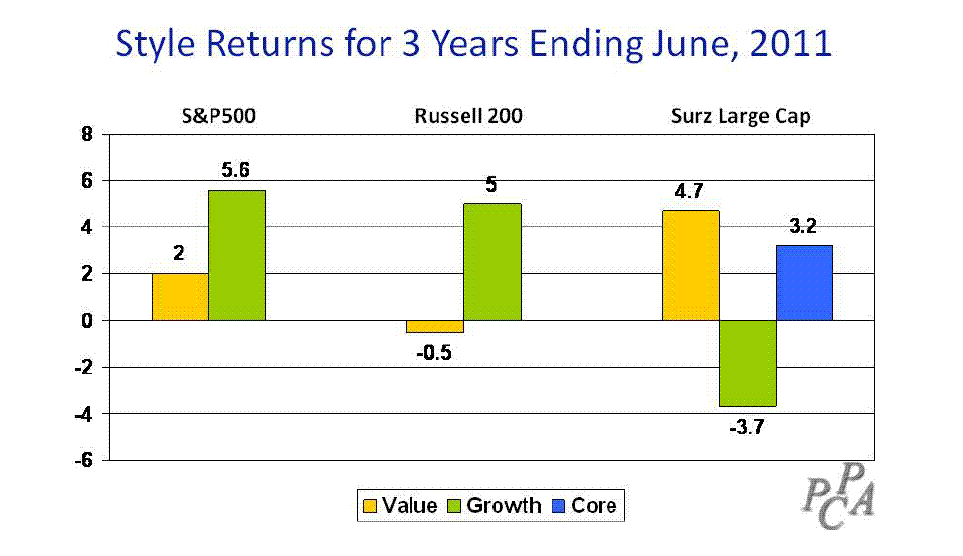 Style Returns for 3 Years Ending June, 2011

S&P500
Russell 200
Surz Large Cap

8
6
4
2
0
-2
-4
-6

2
5.6
-0.5
5
4.7
-3.7
3.2

Value
Growth
Core

PPCA